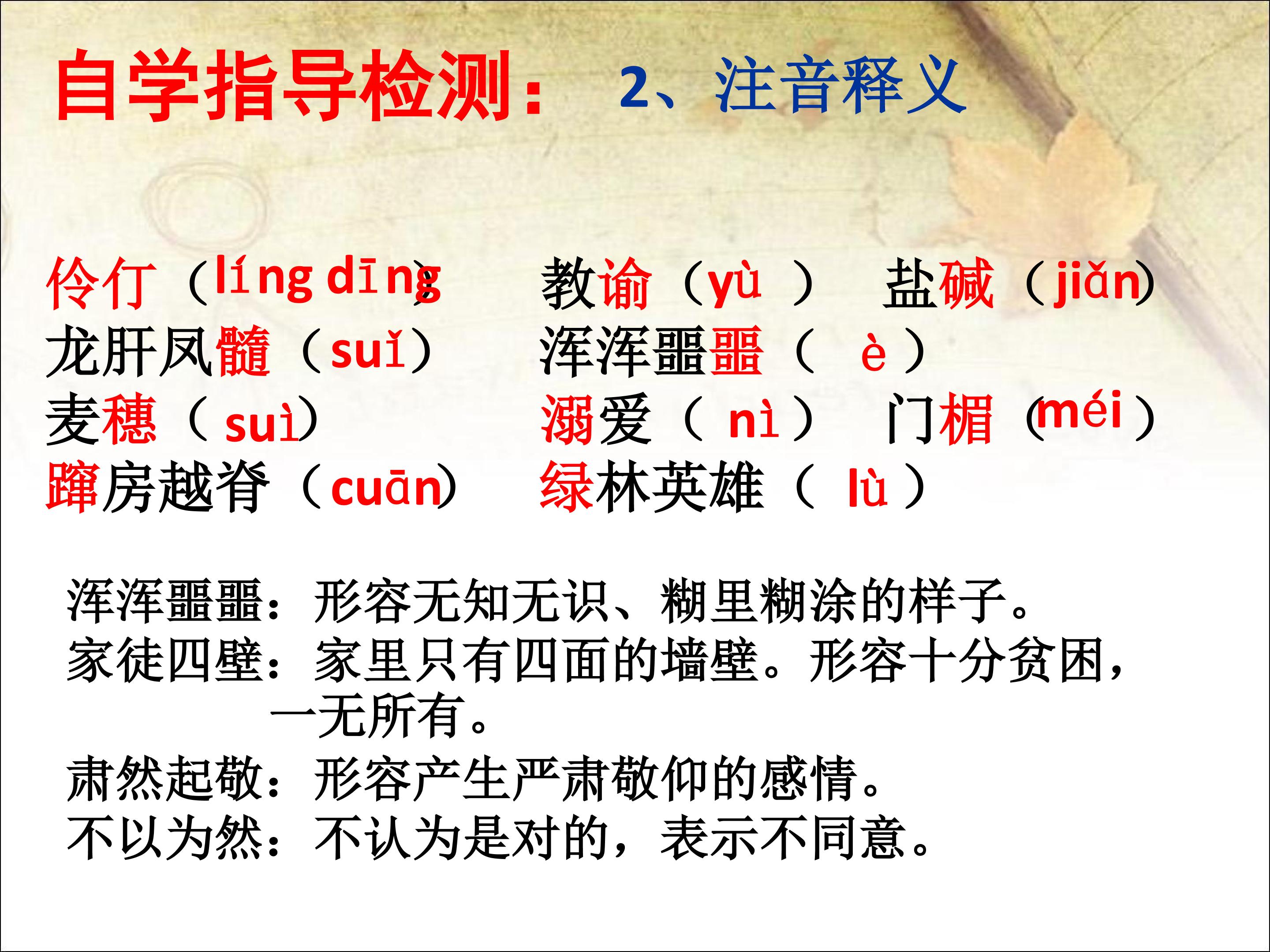 自学指导检测： 2、注音释义

伶仃（líng dīng）

教谕（yù ）

盐碱（jiǎn）

龙肝凤髓（suǐ）

浑浑噩噩（ è ）

麦穗（ suì）

溺爱（ nì ）

门楣（méi ）

蹿房越脊（cuān）

绿林英雄（ lù ）

浑浑噩噩：形容无知无识、糊里糊涂的样子。
家徒四壁：家里只有四面的墙壁。形容十分贫困，一无所有。
肃然起敬：形容产生严肃敬仰的感情。
不以为然：不认为是对的，表示不同意。